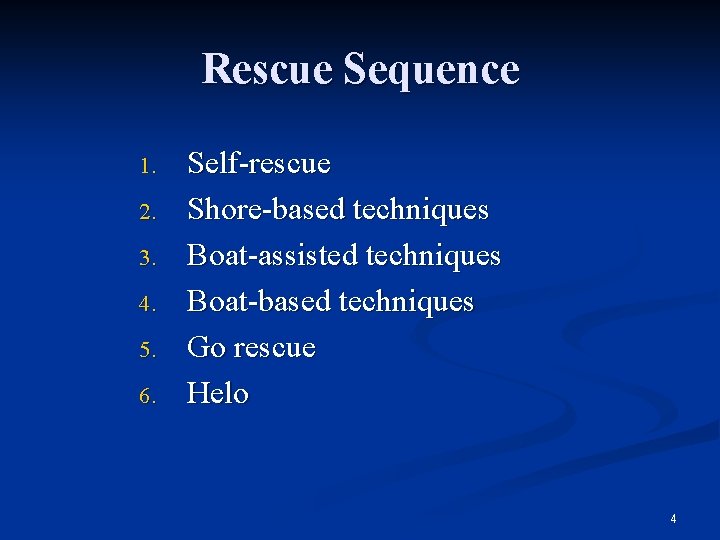 Rescue Sequence

1. Self-rescue
2. Shore-based techniques
3. Boat-assisted techniques
4. Boat-based techniques
5. Go rescue
6. Helo

4